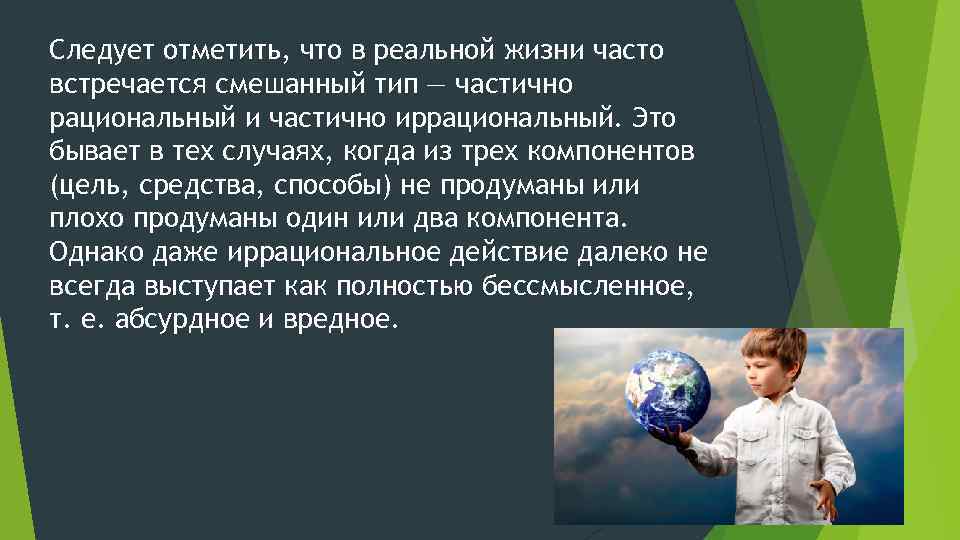 Следует отметить, что в реальной жизни часто встречается смешанный тип — частично рациональный и частично иррациональный. Это бывает в тех случаях, когда из трех компонентов (цель, средства, способы) не продуманы или плохо продуманы один или два компонента. Однако даже иррациональное действие далеко не всегда выступает как полностью бессмысленное, т. е. абсурдное и вредное.